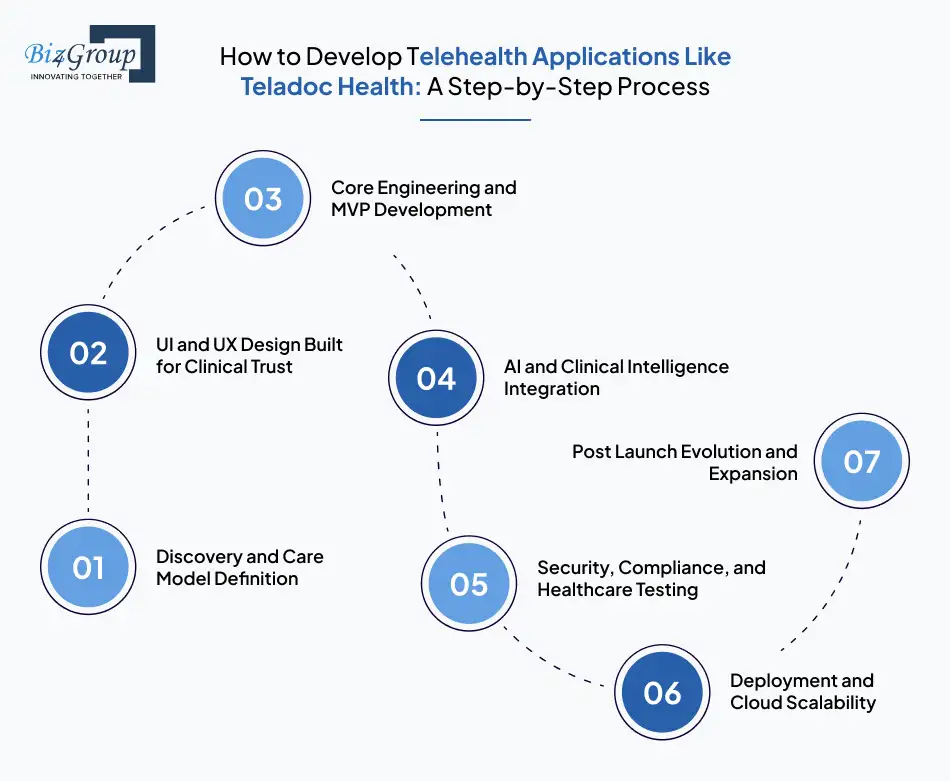 Biz4Group
INNOVATING TOGETHER

How to Develop Telehealth Applications Like Teladoc Health: A Step-by-Step Process

03
Core Engineering and MVP Development

02
UI and UX Design Built for Clinical Trust

04
AI and Clinical Intelligence Integration

Post Launch Evolution and Expansion
07

01
Discovery and Care Model Definition

05
Security, Compliance, and Healthcare Testing

06
Deployment and Cloud Scalability